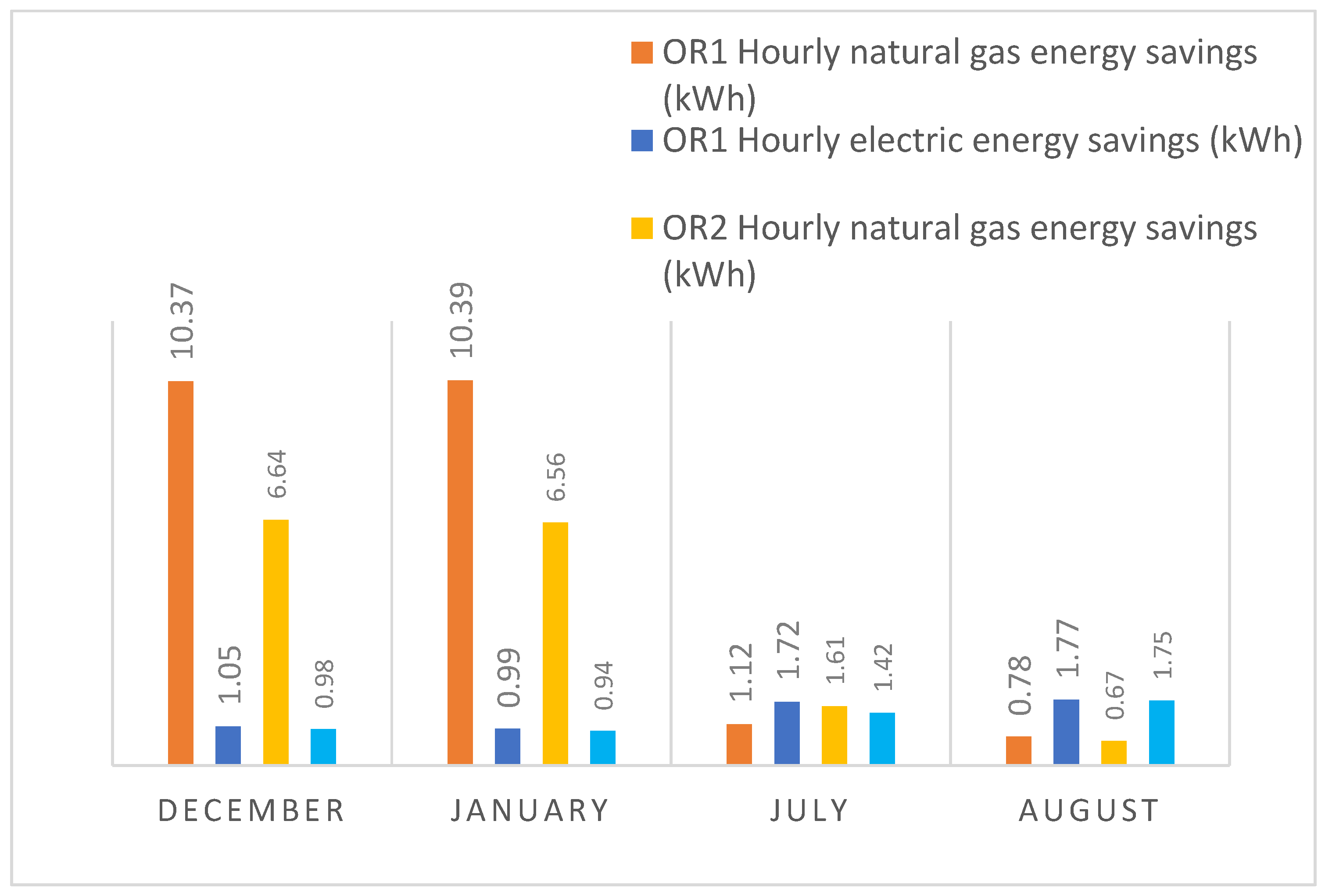 OR1 Hourly natural gas energy savings (kWh)
OR1 Hourly electric energy savings (kWh)
OR2 Hourly natural gas energy savings (kWh)

10.37
1.05
6.64
0.98
10.39
0.99
6.56
0.94
1.12
1.72
1.61
1.42
0.78
1.77
0.67
1.75

DECEMBER
JANUARY
JULY
AUGUST